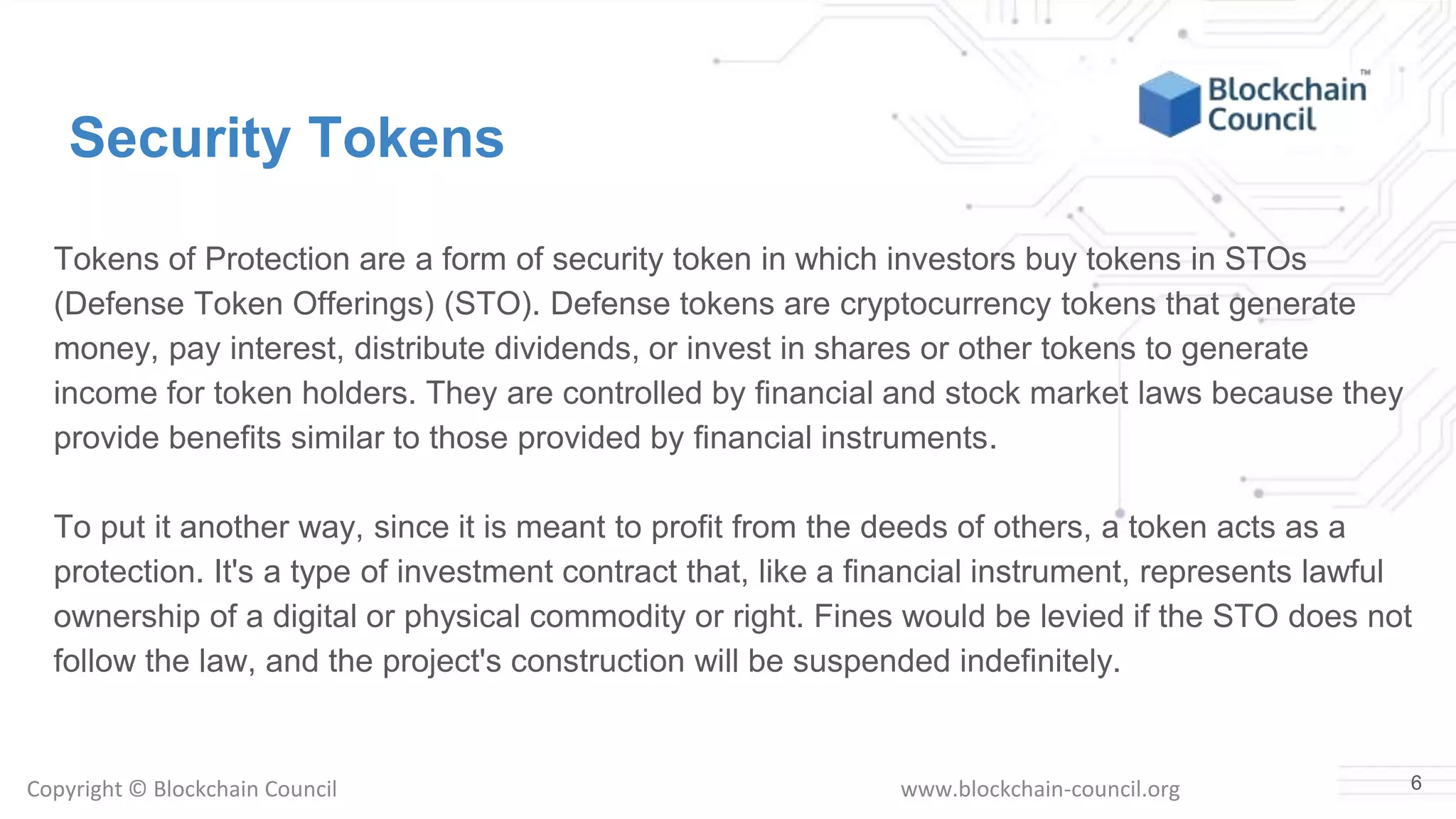 Blockchain Council™

Security Tokens

Tokens of Protection are a form of security token in which investors buy tokens in STOs (Defense Token Offerings) (STO). Defense tokens are cryptocurrency tokens that generate money, pay interest, distribute dividends, or invest in shares or other tokens to generate income for token holders. They are controlled by financial and stock market laws because they provide benefits similar to those provided by financial instruments.

To put it another way, since it is meant to profit from the deeds of others, a token acts as a protection. It's a type of investment contract that, like a financial instrument, represents lawful ownership of a digital or physical commodity or right. Fines would be levied if the STO does not follow the law, and the project's construction will be suspended indefinitely.

Copyright © Blockchain Council

www.blockchain-council.org

6